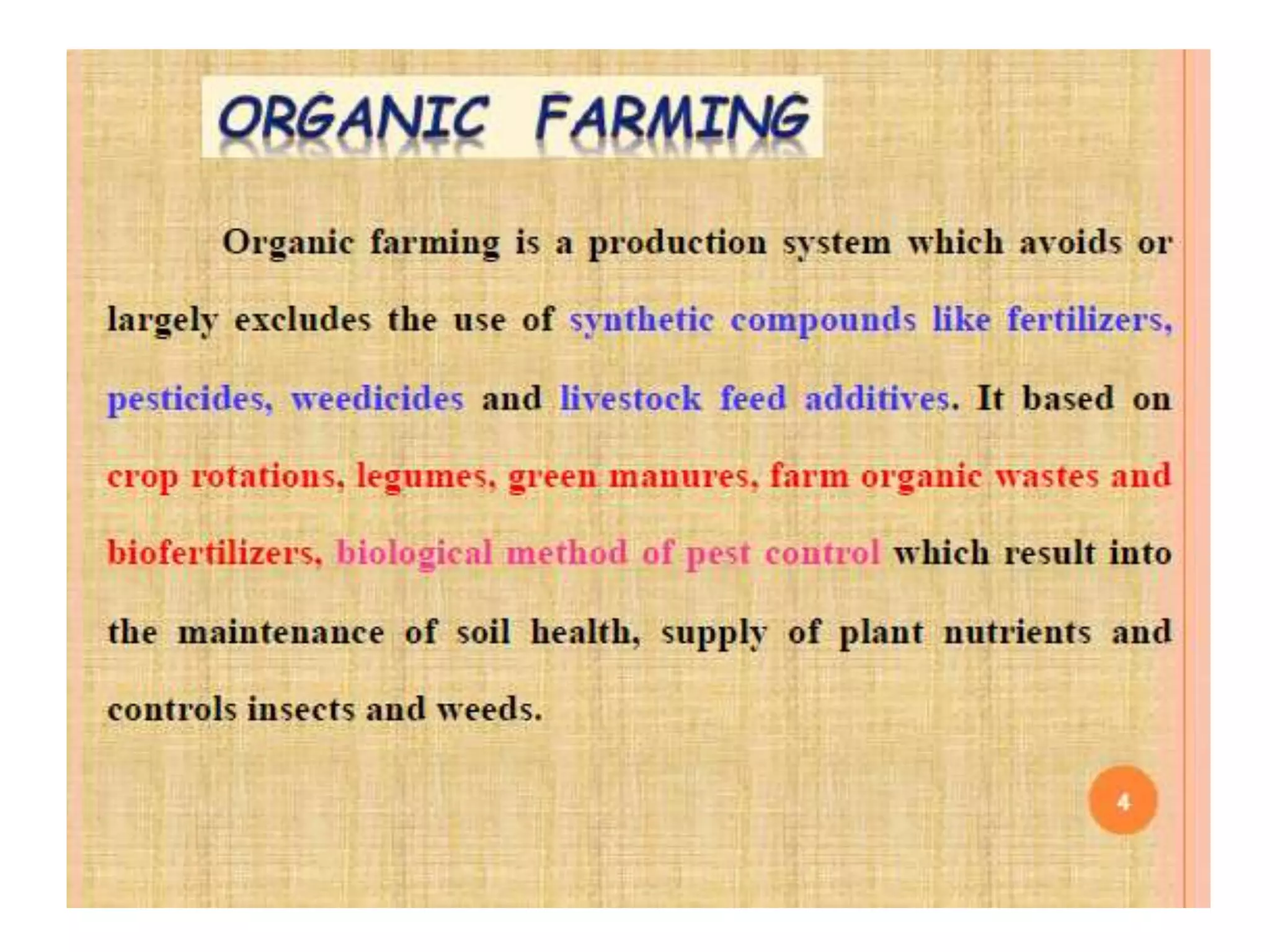 ORGANIC FARMING

Organic farming is a production system which avoids or largely excludes the use of synthetic compounds like fertilizers, pesticides, weedicides and livestock feed additives. It based on crop rotations, legumes, green manures, farm organic wastes and biofertilizers, biological method of pest control which result into the maintenance of soil health, supply of plant nutrients and controls insects and weeds.

4